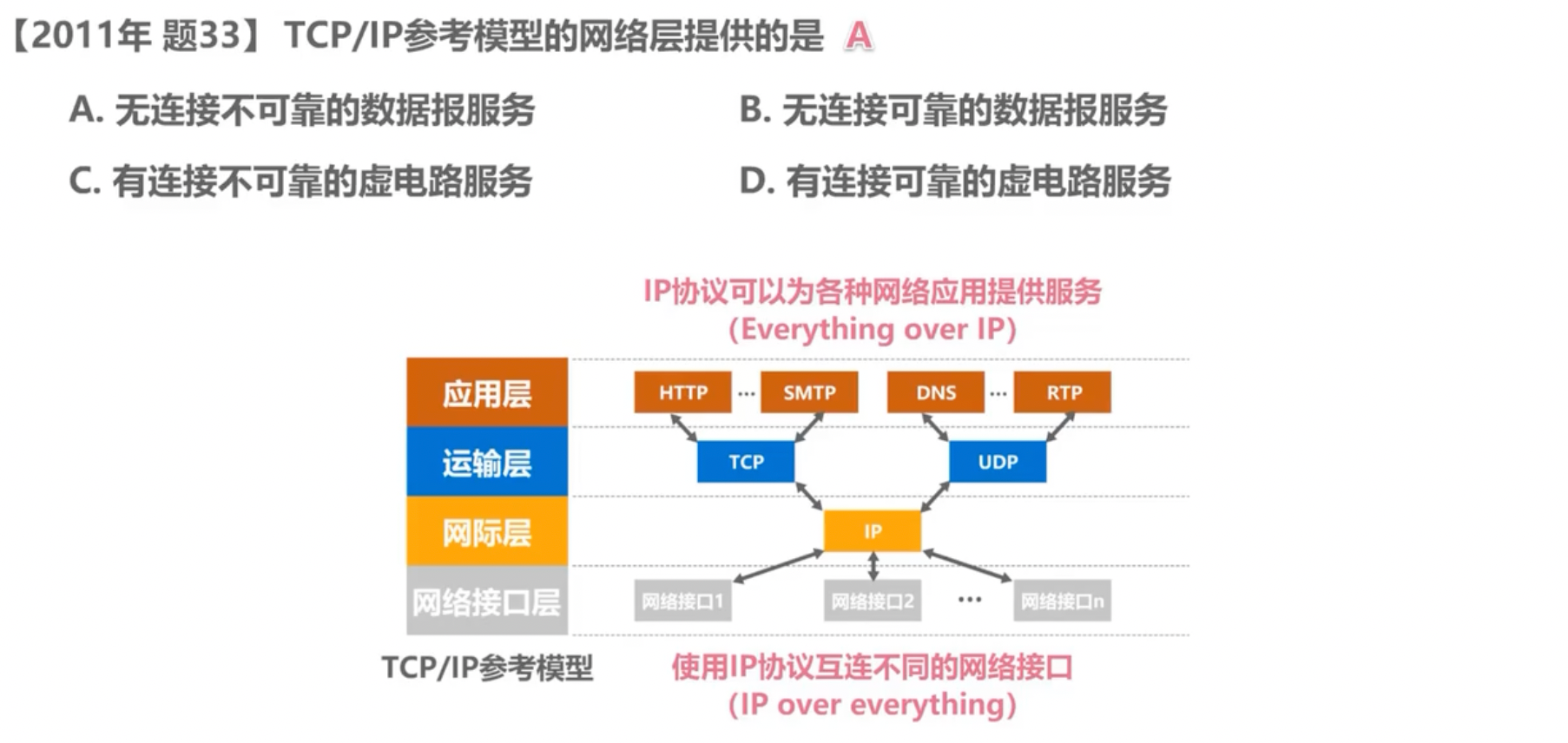 【2011年 题33】TCP/IP参考模型的网络层提供的是 A

A. 无连接不可靠的数据报服务

B. 无连接可靠的数据报服务

C. 有连接不可靠的虚电路服务

D. 有连接可靠的虚电路服务

IP协议可以为各种网络应用提供服务
(Everything over IP)

应用层
运输层
网际层
网络接口层

HTTP ··· SMTP DNS ··· RTP

TCP UDP

IP

网络接口1 网络接口2 ··· 网络接口n

TCP/IP参考模型

使用IP协议互连不同的网络接口
(IP over everything)